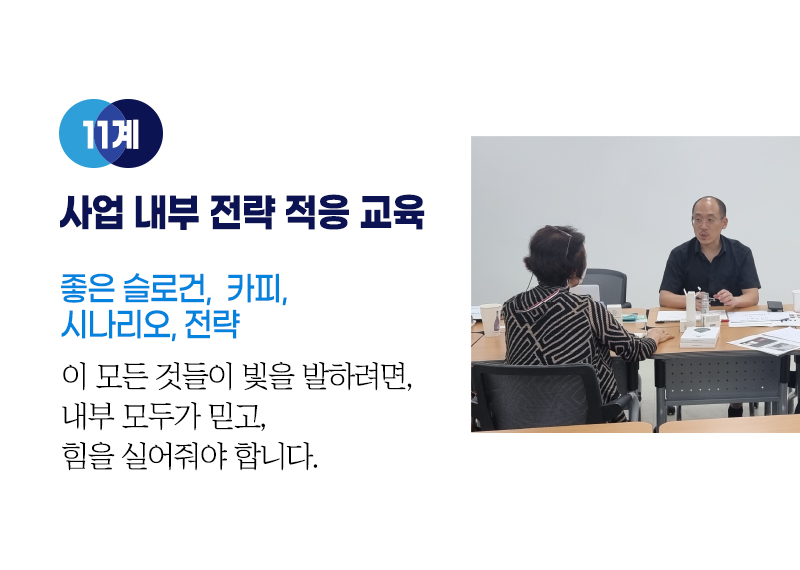 11계

사업 내부 전략 적응 교육

좋은 슬로건, 카피,
시나리오, 전략

이 모든 것들이 빛을 발하려면,
내부 모두가 믿고,
힘을 실어줘야 합니다.